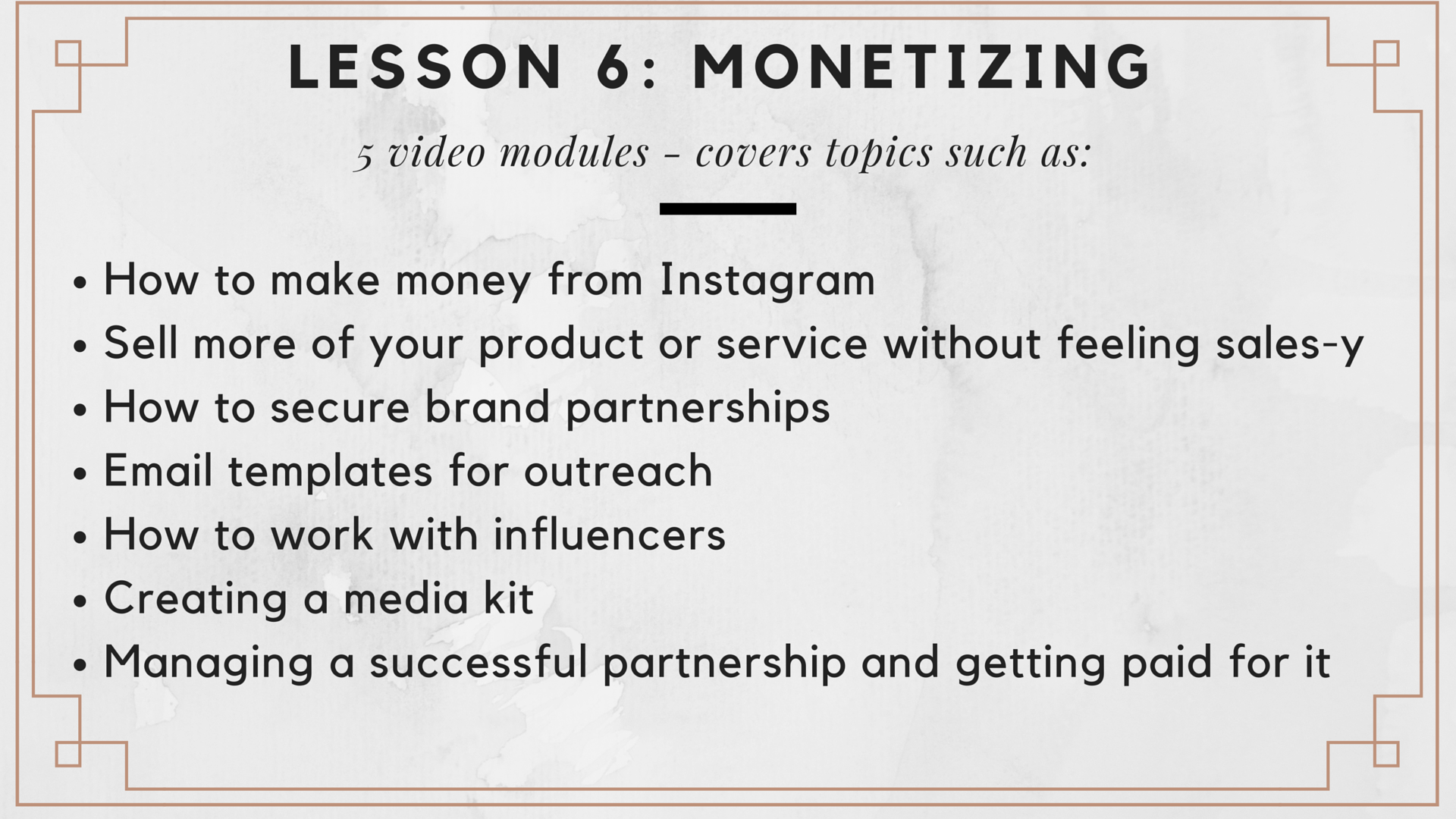 LESSON 6: MONETIZING

5 video modules - covers topics such as:

• How to make money from Instagram
• Sell more of your product or service without feeling sales-y
• How to secure brand partnerships
• Email templates for outreach
• How to work with influencers
• Creating a media kit
• Managing a successful partnership and getting paid for it